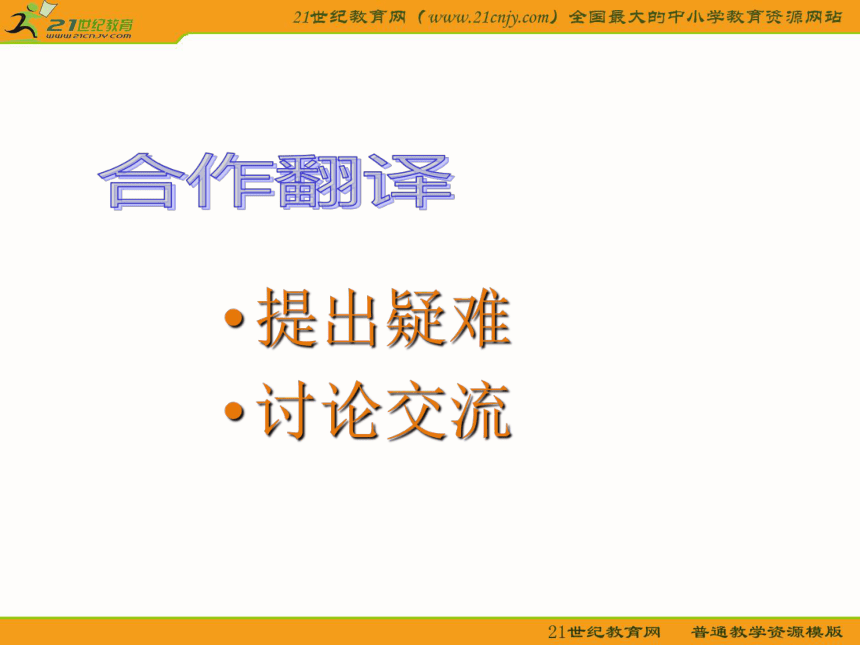 21世纪教育
www.21cnjy.com

21世纪教育网（www.21cnjy.com）全国最大的中小学教育资源网站

合作翻译

• 提出疑难
• 讨论交流

21世纪教育网　普通教学资源模版